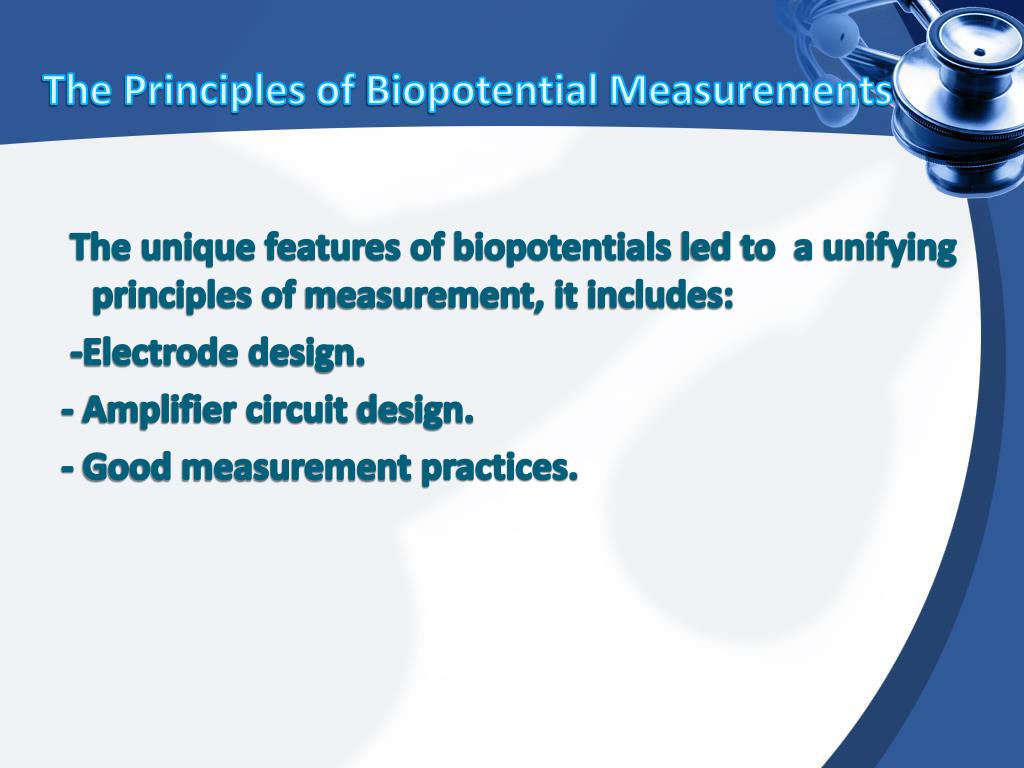 The Principles of Biopotential Measurements

The unique features of biopotentials led to a unifying principles of measurement, it includes:

-Electrode design.

- Amplifier circuit design.

- Good measurement practices.